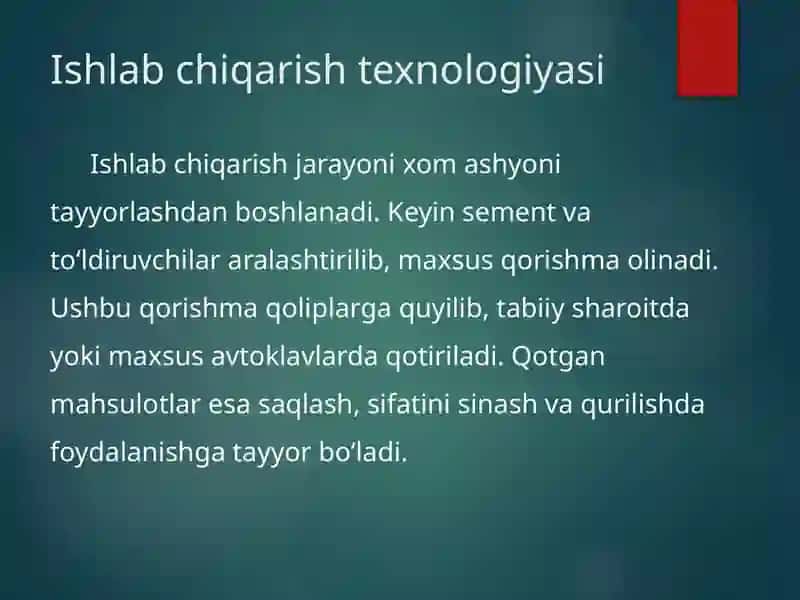 Ishlab chiqarish texnologiyasi

Ishlab chiqarish jarayoni xom ashyoni tayyorlashdan boshlanadi. Keyin sement va to‘ldiruvchilar aralashtirilib, maxsus qorishma olinadi. Ushbu qorishma qoliplarga quyilib, tabiiy sharoitda yoki maxsus avtoklavlarda qotiriladi. Qotgan mahsulotlar esa saqlash, sifatini sinash va qurilishda foydalanishga tayyor bo‘ladi.